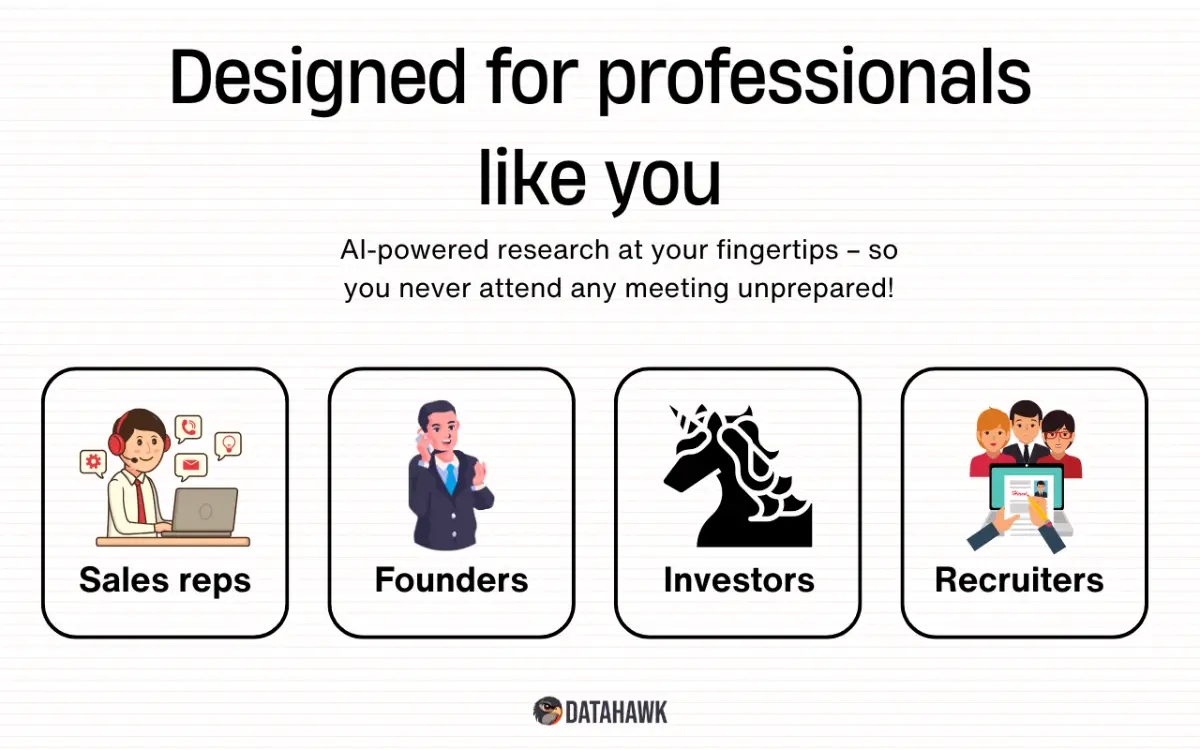 Designed for professionals like you

AI-powered research at your fingertips – so you never attend any meeting unprepared!

Sales reps

Founders

Investors

Recruiters

DATAHAWK